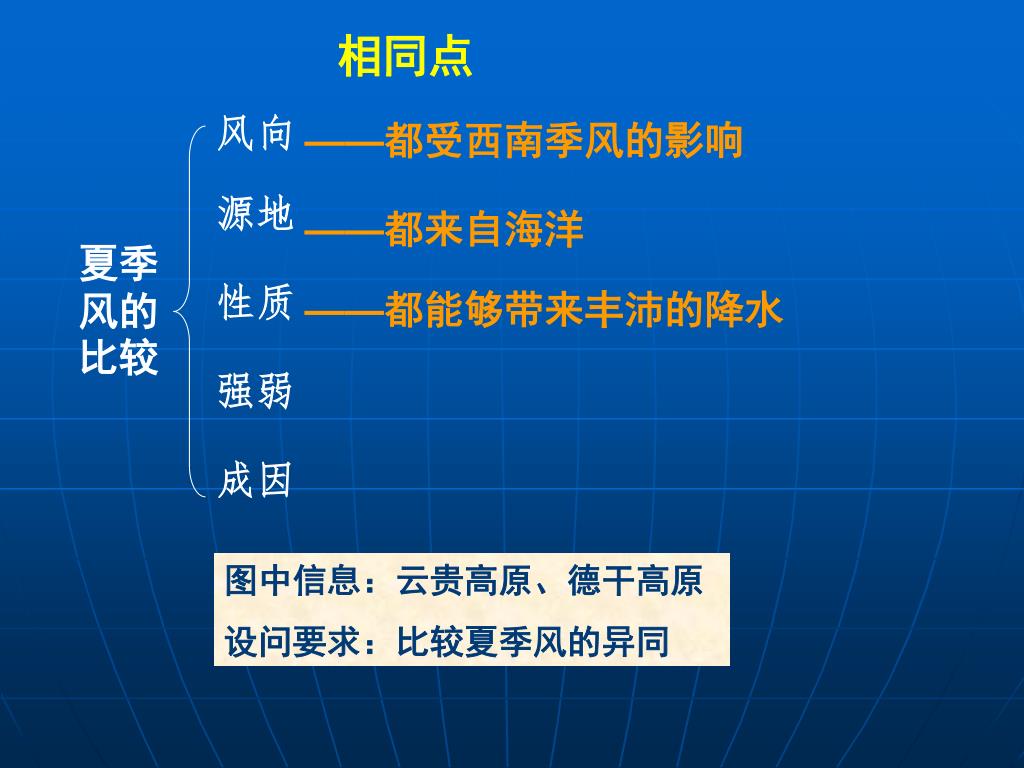 相同点

夏季风的比较

风向 ——都受西南季风的影响

源地 ——都来自海洋

性质 ——都能够带来丰沛的降水

强弱

成因

图中信息：云贵高原、德干高原

设问要求：比较夏季风的异同